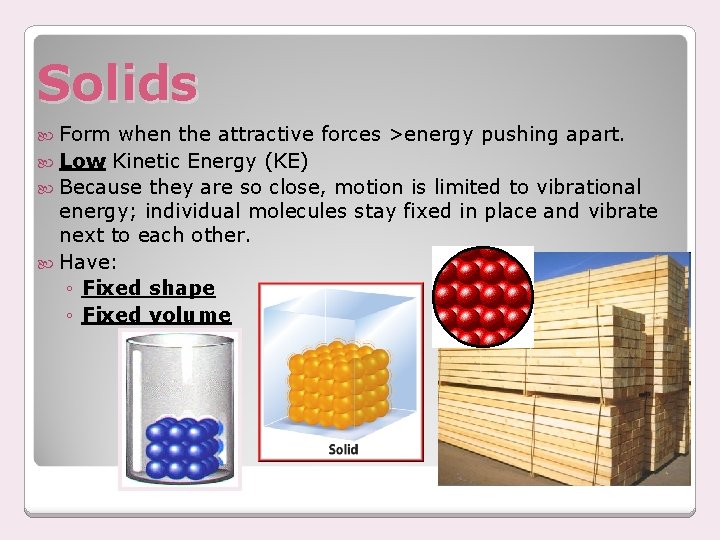 Solids

Form when the attractive forces >energy pushing apart.

Low Kinetic Energy (KE)

Because they are so close, motion is limited to vibrational energy; individual molecules stay fixed in place and vibrate next to each other.

Have:

◦ Fixed shape

◦ Fixed volume

Solid